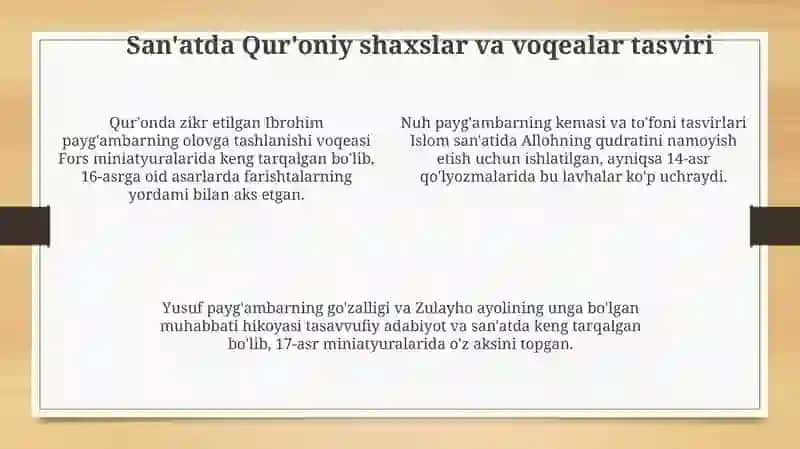 San'atda Qur'oniy shaxslar va voqealar tasviri

Qur'onda zikr etilgan Ibrohim payg'ambarning olovga tashlanishi voqeasi Fors miniatyuralarida keng tarqalgan bo'lib, 16-asrga oid asarlarda farishtalarning yordami bilan aks etgan.

Nuh payg'ambarning kemasi va to'foni tasvirlari Islom san'atida Allohning qudratini namoyish etish uchun ishlatilgan, ayniqsa 14-asr qo'lyozmalarida bu lavhalar ko'p uchraydi.

Yusuf payg'ambarning go'zalligi va Zulayho ayolining unga bo'lgan muhabbati hikoyasi tasavvufiy adabiyot va san'atda keng tarqalgan bo'lib, 17-asr miniatyuralarida o'z aksini topgan.